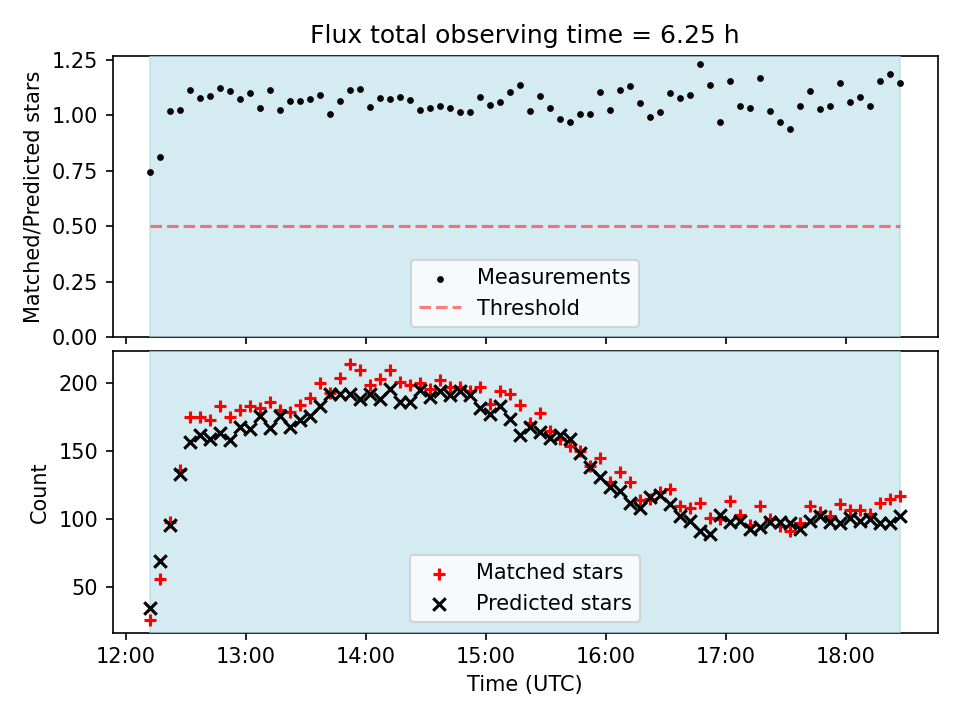 Flux total observing time = 6.25 h

Matched/Predicted stars

1.25
1.00
0.75
0.50
0.25
0.00

Measurements
Threshold

Count

200
150
100
50

Matched stars
Predicted stars

12:00 13:00 14:00 15:00 16:00 17:00 18:00

Time (UTC)